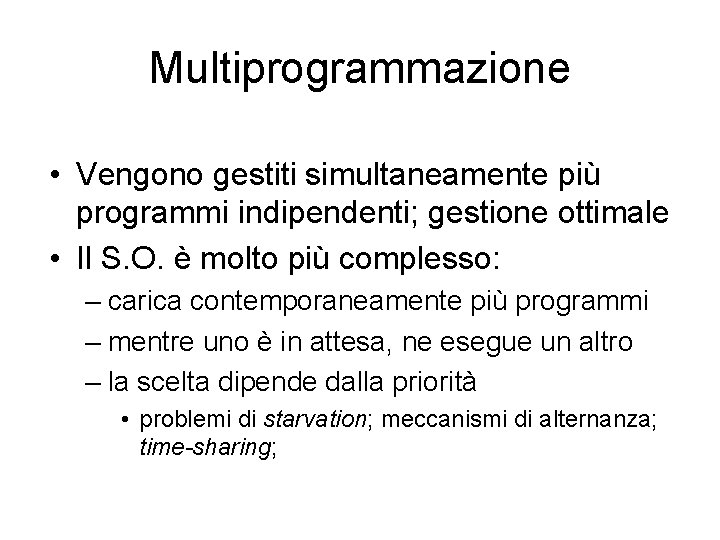 Multiprogrammazione

• Vengono gestiti simultaneamente più programmi indipendenti; gestione ottimale
• Il S.O. è molto più complesso:
– carica contemporaneamente più programmi
– mentre uno è in attesa, ne esegue un altro
– la scelta dipende dalla priorità
• problemi di starvation; meccanismi di alternanza; time-sharing;